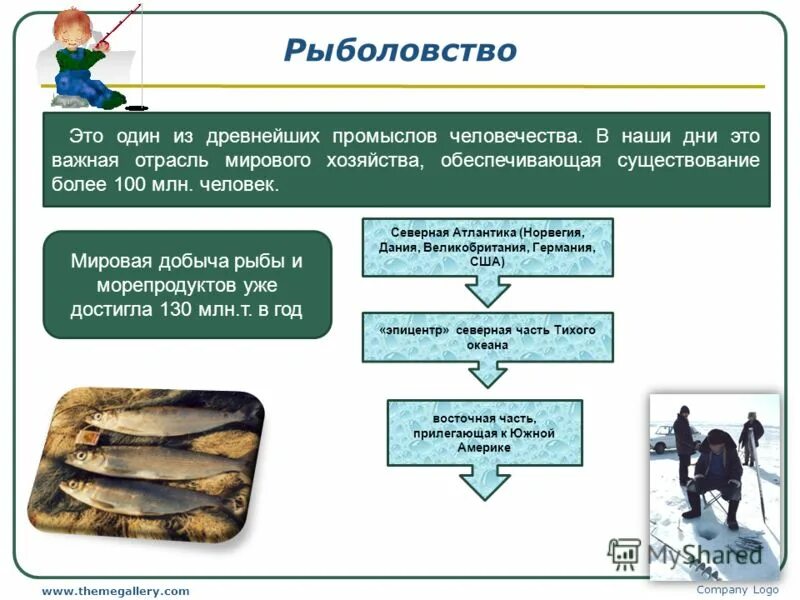 Рыболовство

Это один из древнейших промыслов человечества. В наши дни это важная отрасль мирового хозяйства, обеспечивающая существование более 100 млн. человек.

Мировая добыча рыбы и морепродуктов уже достигла 130 млн.т. в год

Северная Атлантика (Норвегия, Дания, Великобритания, Германия, США)

«эпицентр» северная часть Тихого океана

восточная часть, прилегающая к Южной Америке

MyShared

www.themegallery.com

Company Logo